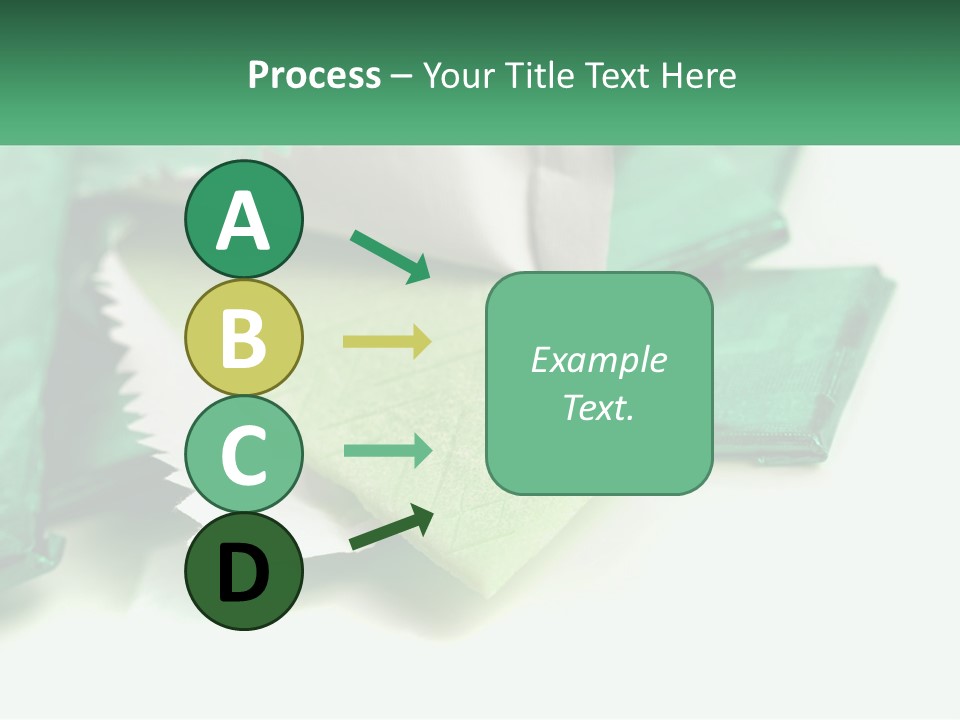 Process – Your Title Text Here

A

B

C

D

Example Text.